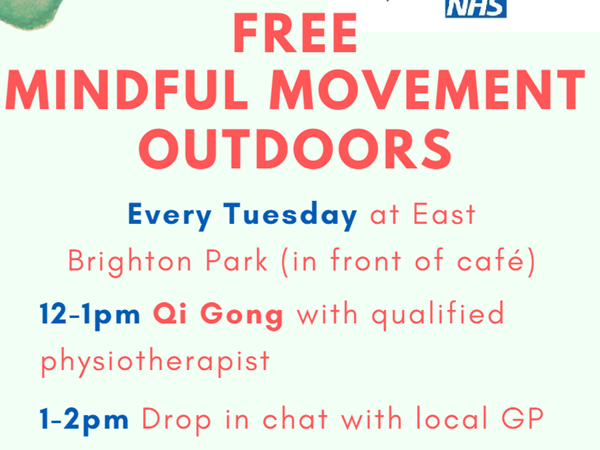 NHS

FREE
MINDFUL MOVEMENT OUTDOORS

Every Tuesday at East Brighton Park (in front of café)

12-1pm Qi Gong with qualified physiotherapist

1-2pm Drop in chat with local GP